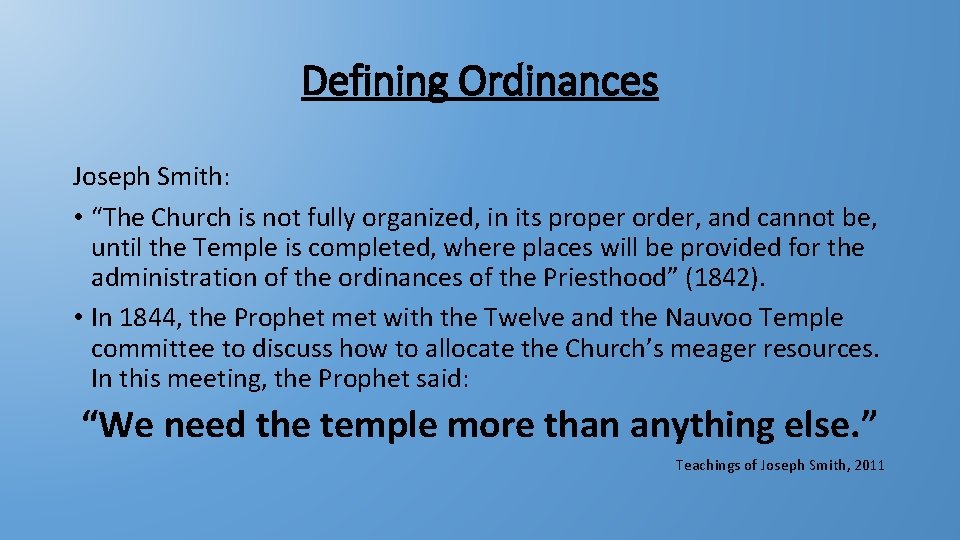 Defining Ordinances

Joseph Smith:

• “The Church is not fully organized, in its proper order, and cannot be, until the Temple is completed, where places will be provided for the administration of the ordinances of the Priesthood” (1842).

• In 1844, the Prophet met with the Twelve and the Nauvoo Temple committee to discuss how to allocate the Church’s meager resources. In this meeting, the Prophet said:

“We need the temple more than anything else.”

Teachings of Joseph Smith, 2011